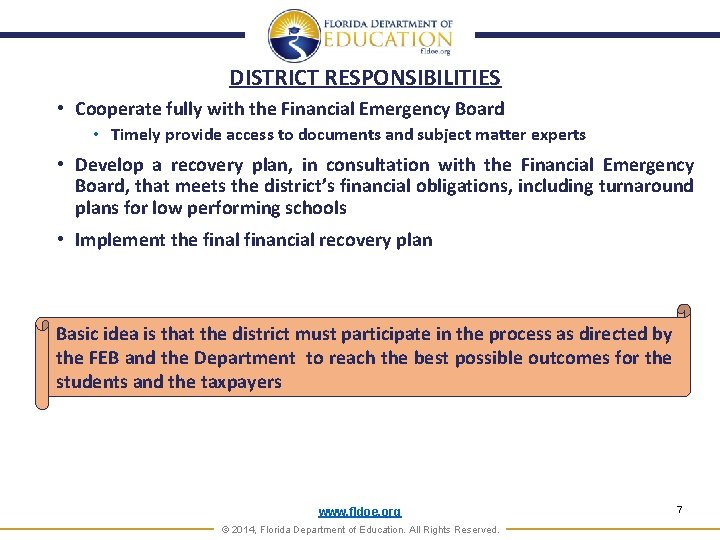 FLORIDA DEPARTMENT OF
EDUCATION
fldoe.org

DISTRICT RESPONSIBILITIES

• Cooperate fully with the Financial Emergency Board
  • Timely provide access to documents and subject matter experts

• Develop a recovery plan, in consultation with the Financial Emergency Board, that meets the district's financial obligations, including turnaround plans for low performing schools

• Implement the final financial recovery plan

Basic idea is that the district must participate in the process as directed by the FEB and the Department to reach the best possible outcomes for the students and the taxpayers

www.fldoe.org

7

© 2014, Florida Department of Education. All Rights Reserved.